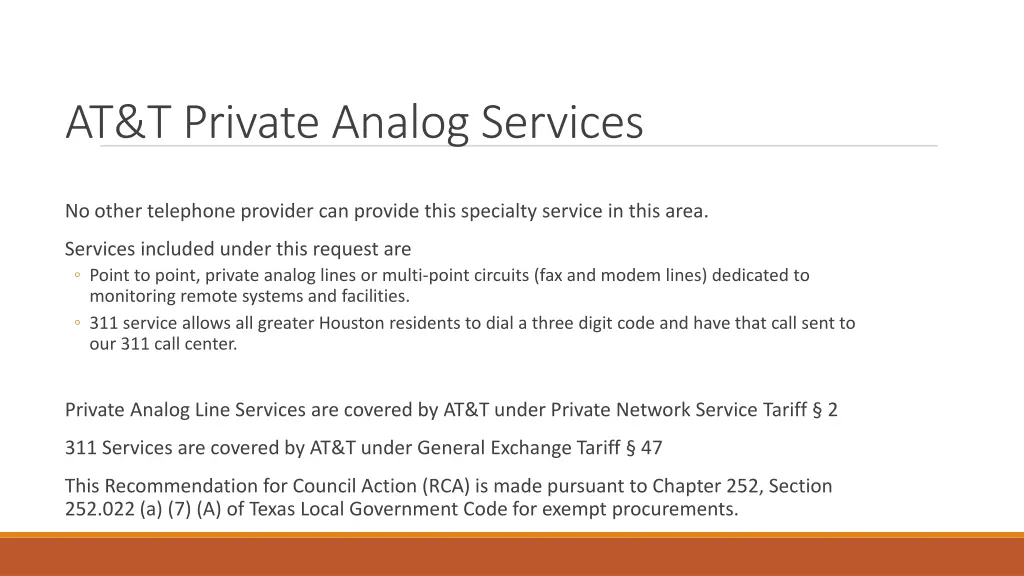 AT&T Private Analog Services

No other telephone provider can provide this specialty service in this area.

Services included under this request are

◦ Point to point, private analog lines or multi-point circuits (fax and modem lines) dedicated to monitoring remote systems and facilities.

◦ 311 service allows all greater Houston residents to dial a three digit code and have that call sent to our 311 call center.

Private Analog Line Services are covered by AT&T under Private Network Service Tariff § 2

311 Services are covered by AT&T under General Exchange Tariff § 47

This Recommendation for Council Action (RCA) is made pursuant to Chapter 252, Section 252.022 (a) (7) (A) of Texas Local Government Code for exempt procurements.